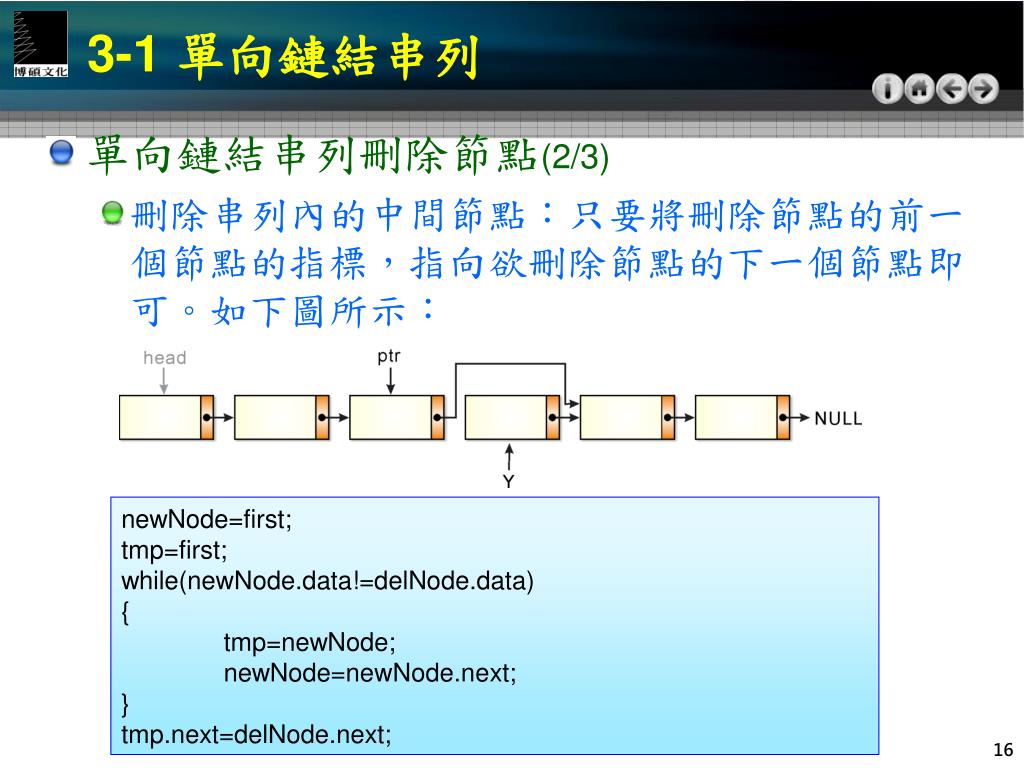 博碩文化

3-1 單向鏈結串列

單向鏈結串列刪除節點(2/3)

刪除串列內的中間節點：只要將刪除節點的前一個節點的指標，指向欲刪除節點的下一個節點即可。如下圖所示：

head

ptr

NULL

Y

newNode=first;
tmp=first;
while(newNode.data!=delNode.data)
{
tmp=newNode;
newNode=newNode.next;
}
tmp.next=delNode.next;

16